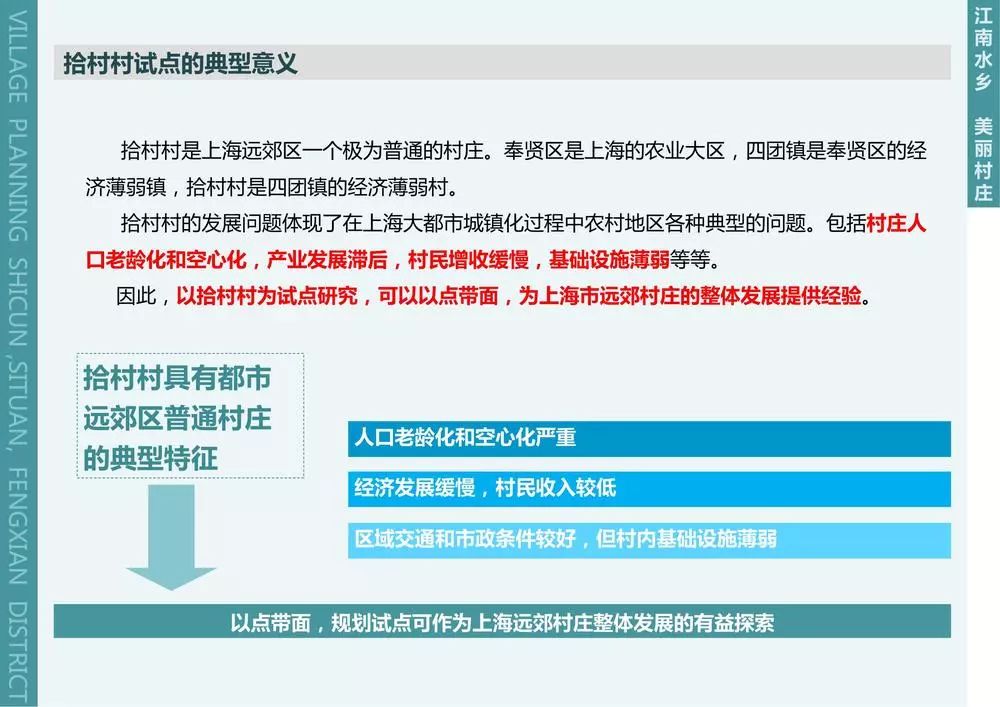 VILLAGE PLANNING SHICUN ,SITUAN, FENGXIAN DISTRICT

江南水乡 美丽村庄

拾村村试点的典型意义

拾村村是上海远郊区一个极为普通的村庄。奉贤区是上海的农业大区，四团镇是奉贤区的经济薄弱镇，拾村村是四团镇的经济薄弱村。

拾村村的发展问题体现了在上海大都市城镇化过程中农村地区各种典型的问题。包括村庄人口老龄化和空心化，产业发展滞后，村民增收缓慢，基础设施薄弱等等。

因此，以拾村村为试点研究，可以以点带面，为上海市远郊村庄的整体发展提供经验。

拾村村具有都市远郊区普通村庄的典型特征

人口老龄化和空心化严重

经济发展缓慢，村民收入较低

区域交通和市政条件较好，但村内基础设施薄弱

以点带面，规划试点可作为上海远郊村庄整体发展的有益探索